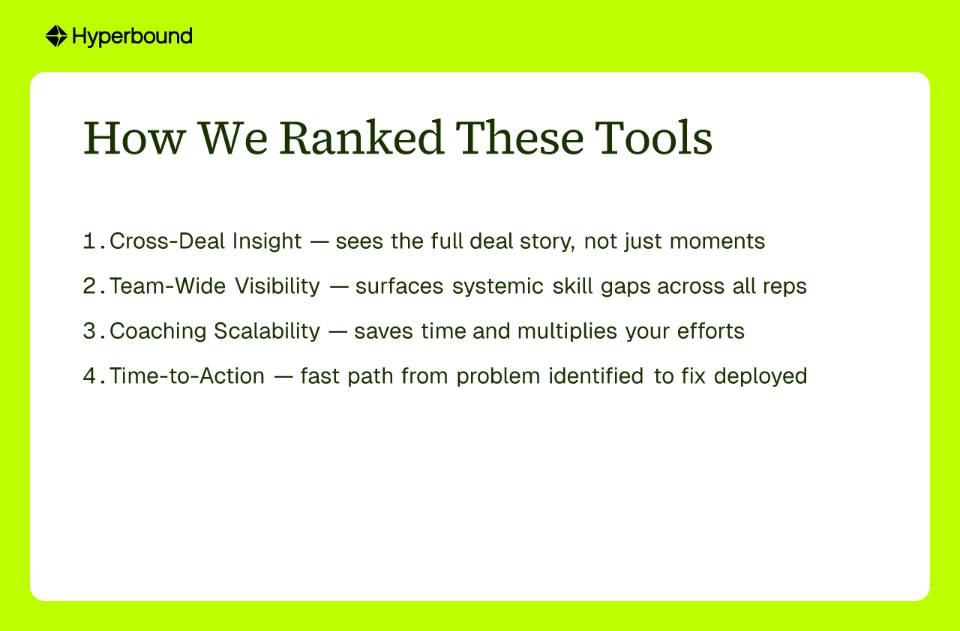 Hyperbound

How We Ranked These Tools

1. Cross-Deal Insight — sees the full deal story, not just moments

2. Team-Wide Visibility — surfaces systemic skill gaps across all reps

3. Coaching Scalability — saves time and multiplies your efforts

4. Time-to-Action — fast path from problem identified to fix deployed